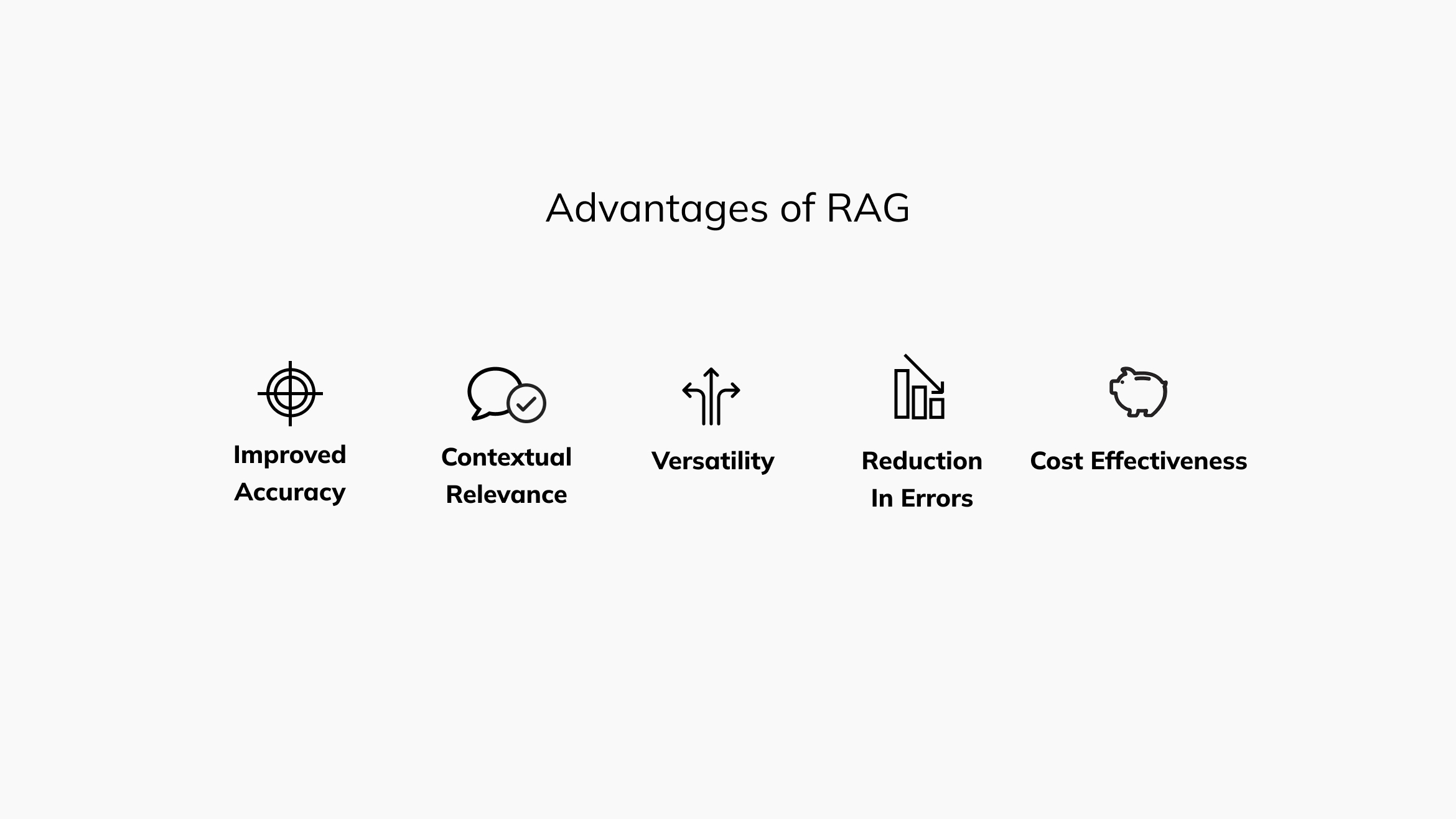 Advantages of RAG

Improved Accuracy

Contextual Relevance

Versatility

Reduction In Errors

Cost Effectiveness